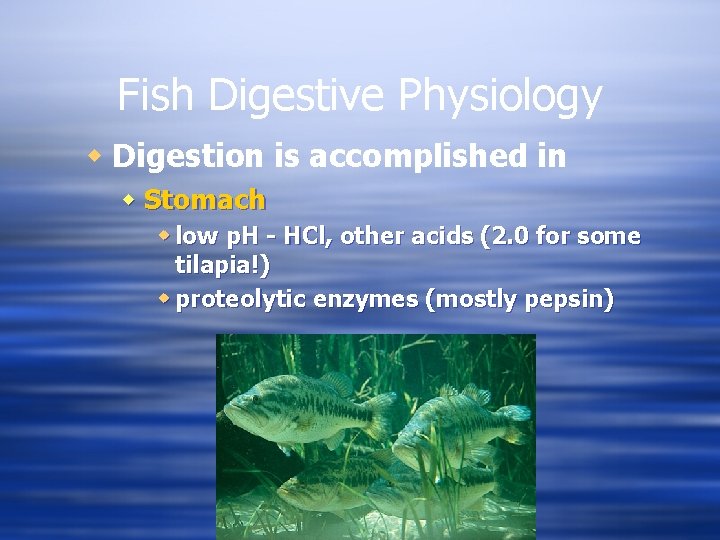 Fish Digestive Physiology

Digestion is accomplished in

Stomach

low pH - HCl, other acids (2.0 for some tilapia!)

proteolytic enzymes (mostly pepsin)